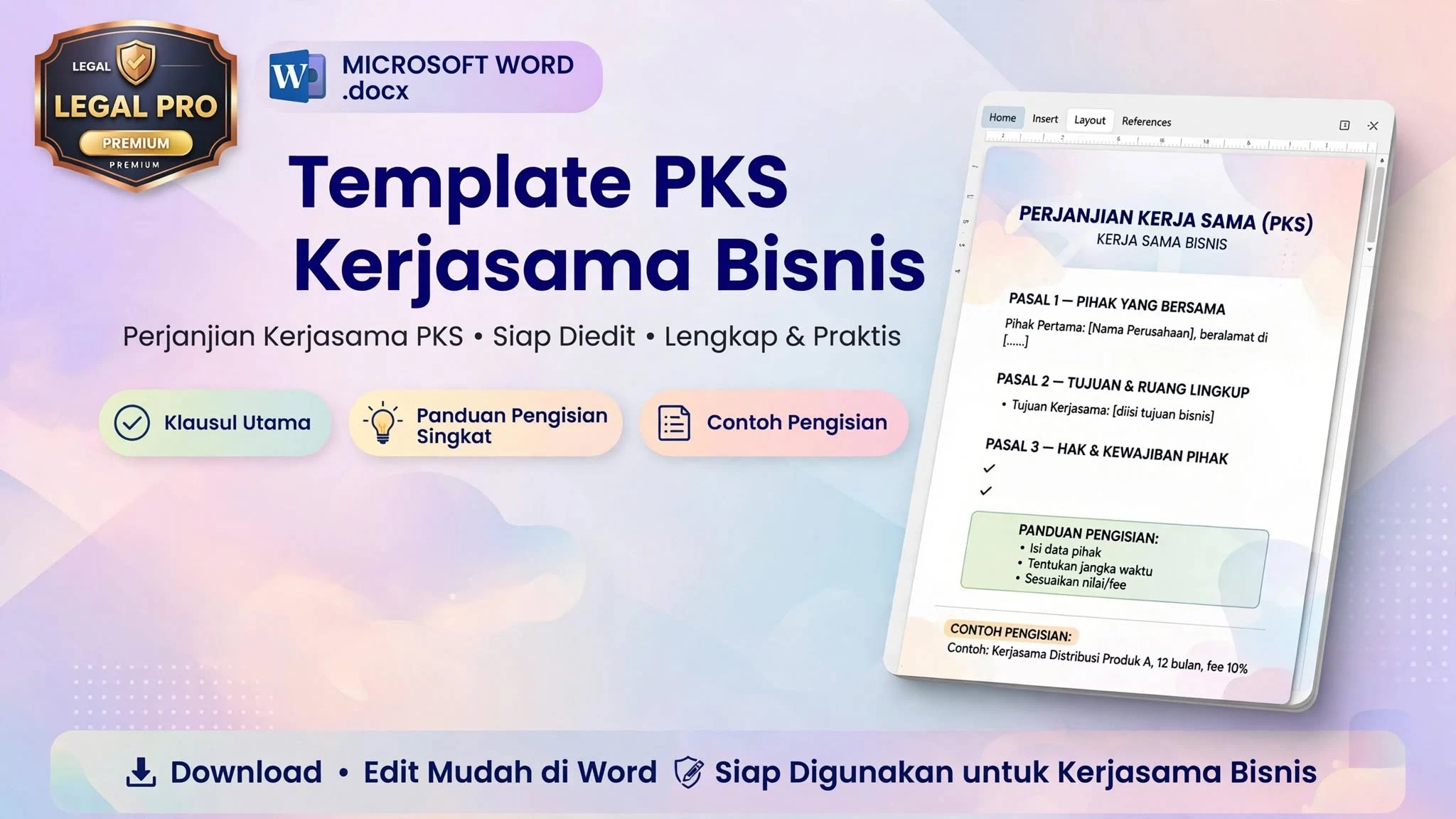 LEGAL
LEGAL PRO
PREMIUM
PREMIUM

W
MICROSOFT WORD
.docx

Template PKS
Kerjasama Bisnis

Perjanjian Kerjasama PKS • Siap Diedit • Lengkap & Praktis

Klausul Utama

Panduan Pengisian Singkat

Contoh Pengisian

Home Insert Layout References

PERJANJIAN KERJA SAMA (PKS)
KERJA SAMA BISNIS

PASAL 1 — PIHAK YANG BERSAMA
Pihak Pertama: [Nama Perusahaan], beralamat di [......]

PASAL 2 — TUJUAN & RUANG LINGKUP
• Tujuan Kerjasama: [diisi tujuan bisnis]

PASAL 3 — HAK & KEWAJIBAN PIHAK
✓
✓

PANDUAN PENGISIAN:
• Isi data pihak
• Tentukan jangka waktu
• Sesuaikan nilai/fee

CONTOH PENGISIAN:
Contoh: Kerjasama Distribusi Produk A, 12 bulan, fee 10%

Download • Edit Mudah di Word Siap Digunakan untuk Kerjasama Bisnis